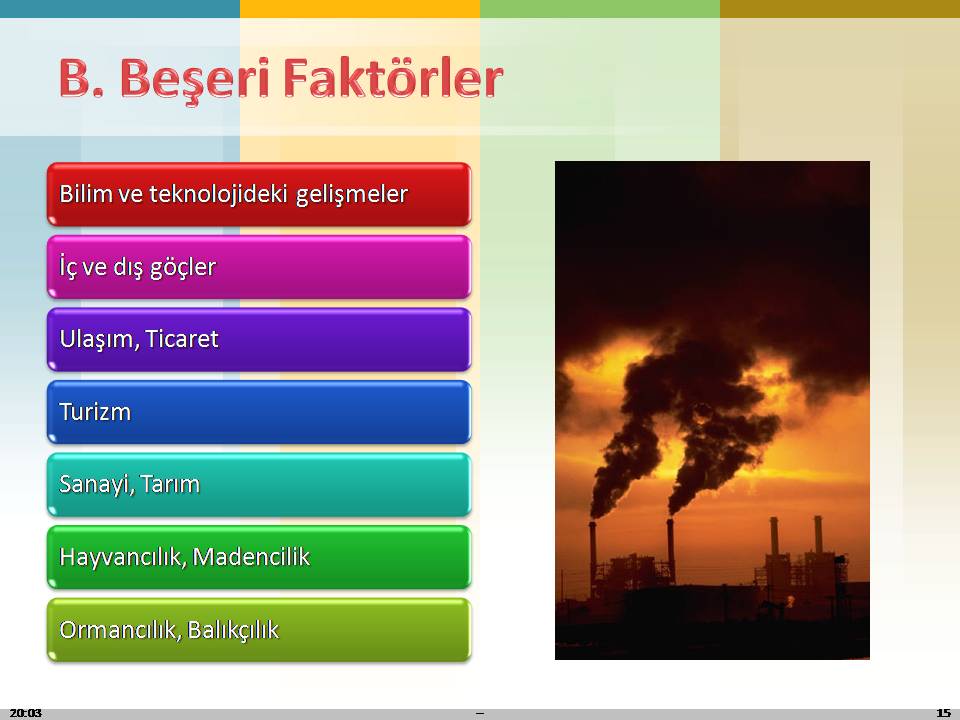 B. Beşeri Faktörler

Bilim ve teknolojideki gelişmeler

İç ve dış göçler

Ulaşım, Ticaret

Turizm

Sanayi, Tarım

Hayvancılık, Madencilik

Ormancılık, Balıkçılık

20:03

–

15